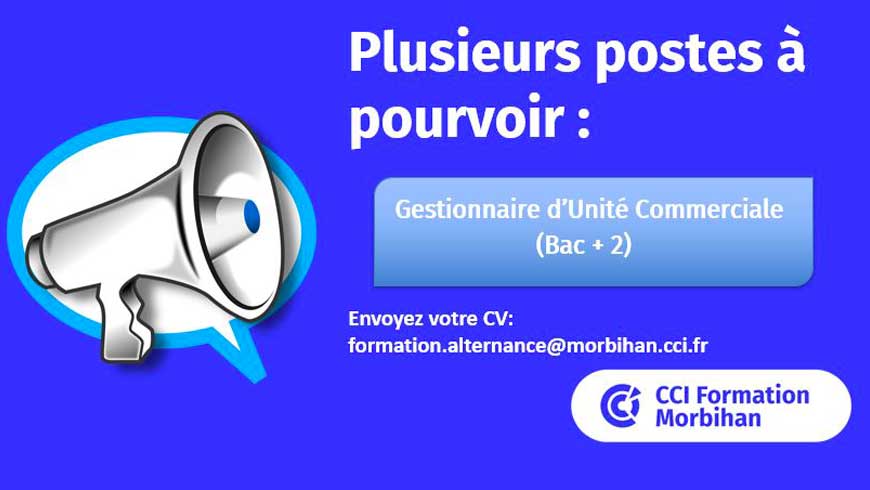 Plusieurs postes à pourvoir :

Gestionnaire d'Unité Commerciale
(Bac + 2)

Envoyez votre CV:
formation.alternance@morbihan.cci.fr

CCI Formation
Morbihan